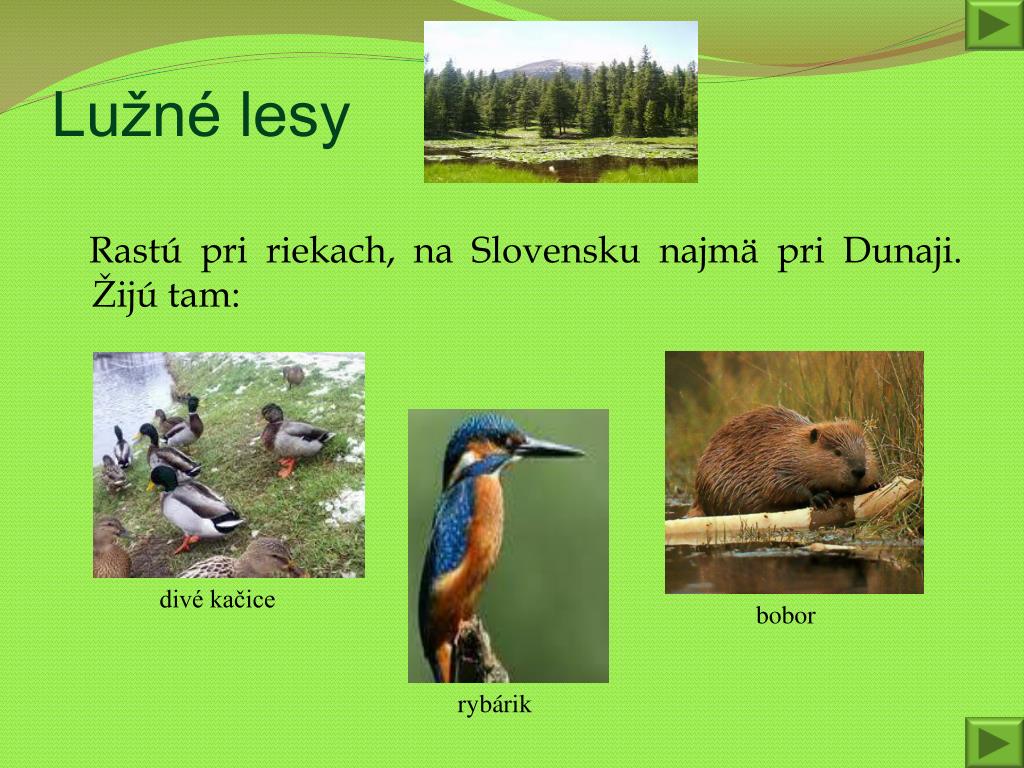 Lužné lesy

Rastú pri riekach, na Slovensku najmä pri Dunaji. Žijú tam:

divé kačice

rybárik

bobor